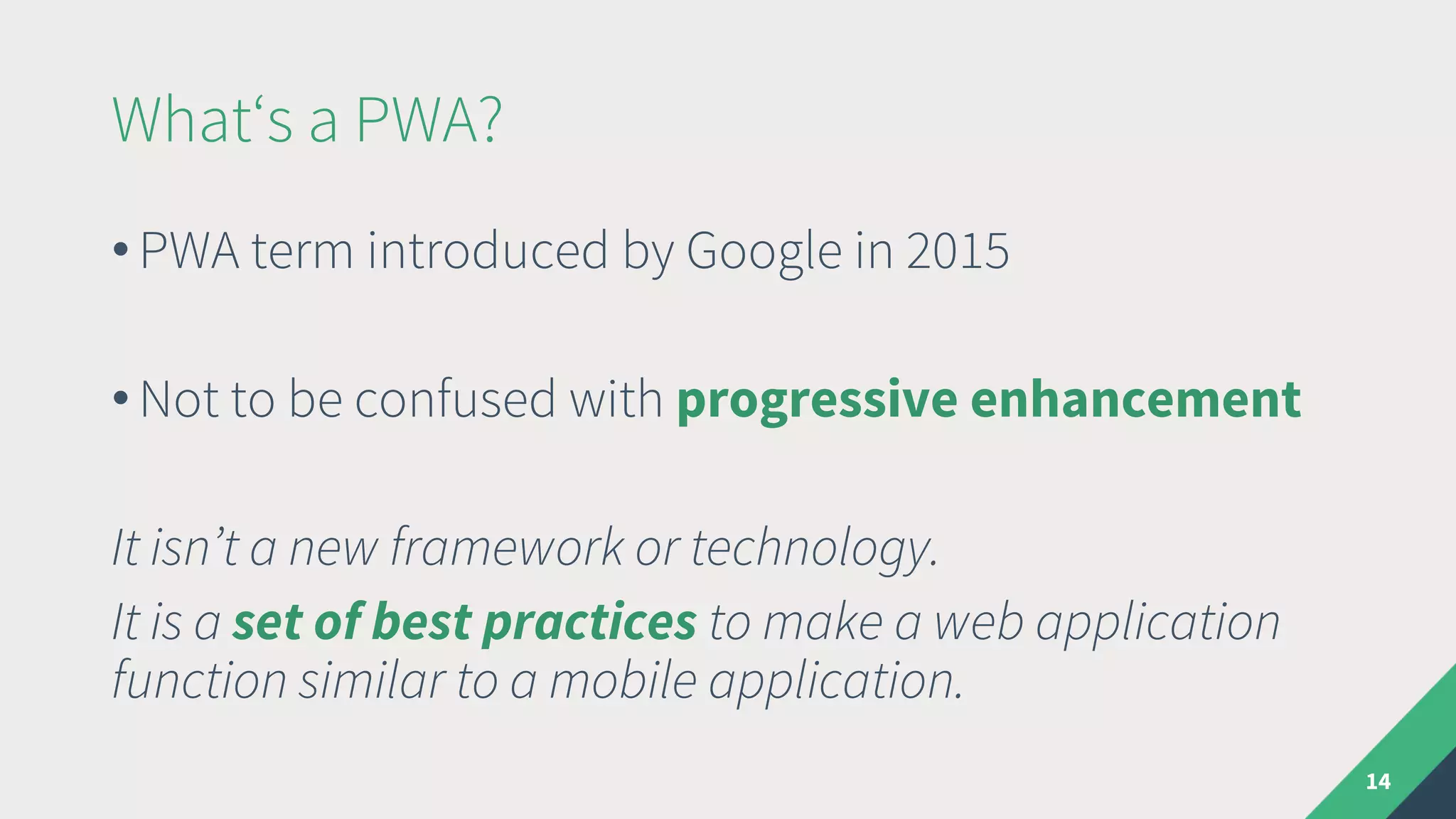 What‘s a PWA?

• PWA term introduced by Google in 2015

• Not to be confused with progressive enhancement

It isn’t a new framework or technology.

It is a set of best practices to make a web application function similar to a mobile application.

14